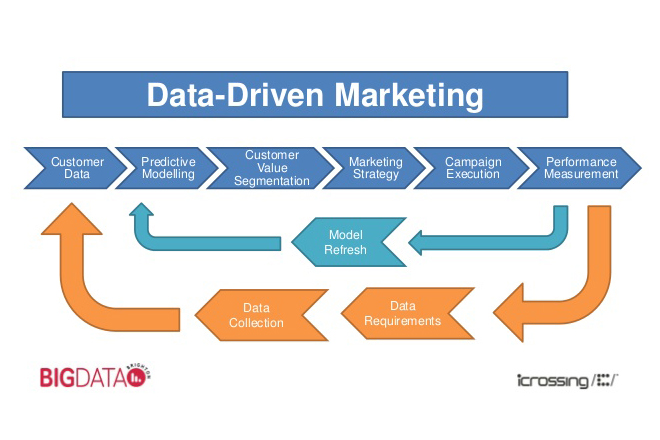 Data-Driven Marketing

Customer Data

Predictive Modelling

Customer Value Segmentation

Marketing Strategy

Campaign Execution

Performance Measurement

Model Refresh

Data Requirements

Data Collection

BIGDATA BRIGHTON

icrossing